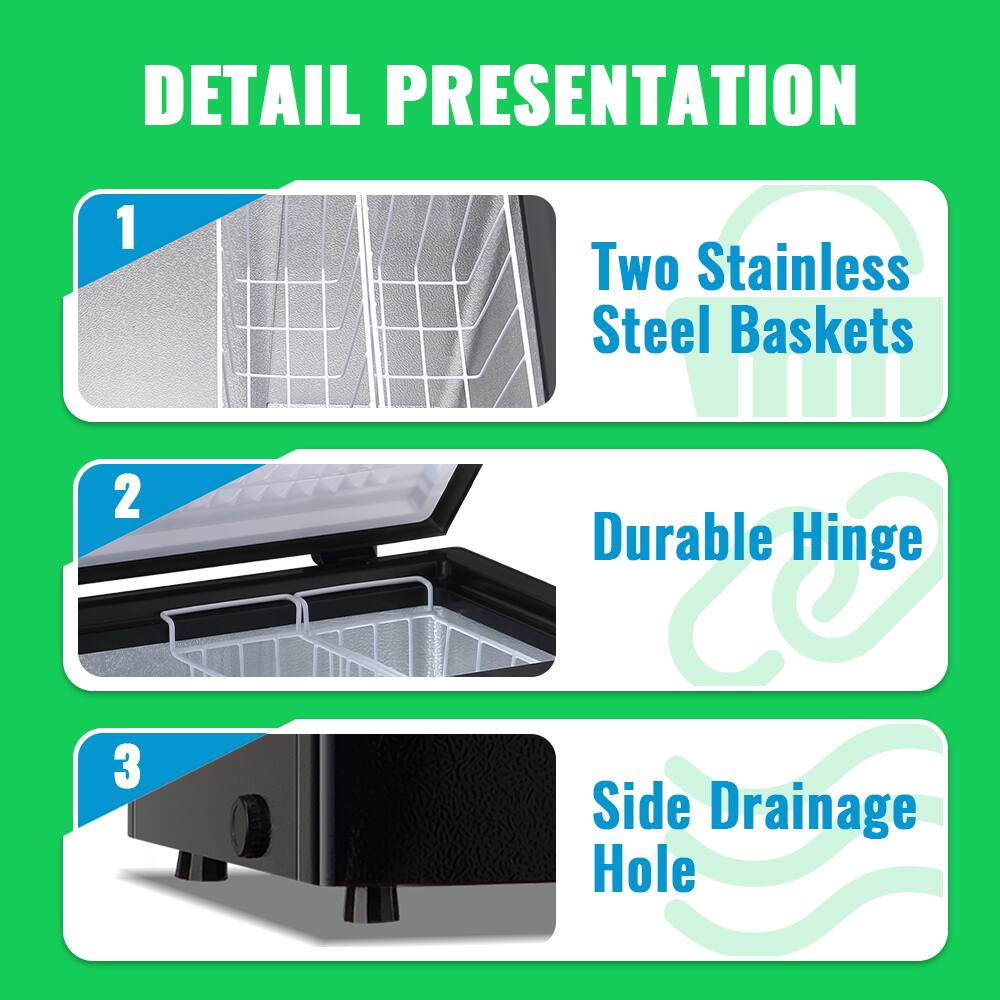 DETAIL PRESENTATION

1

Two Stainless Steel Baskets

2

Durable Hinge

3

Side Drainage Hole